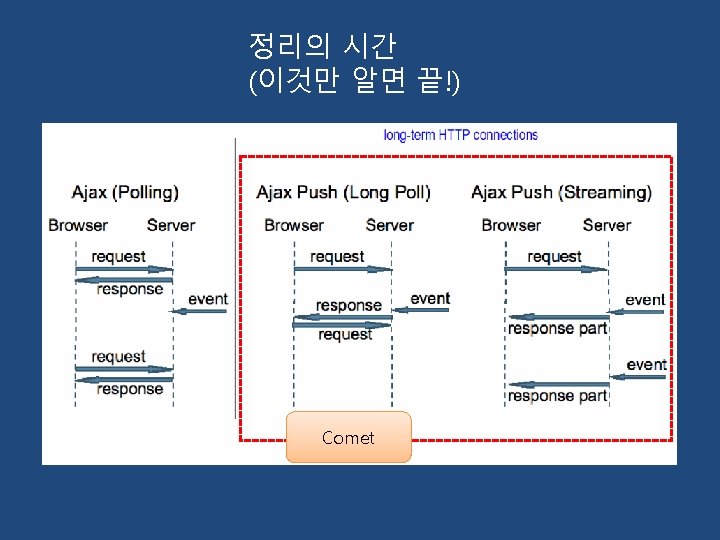 정리의 시간
(이것만 알면 끝!)

long-term HTTP connections

Ajax (Polling)
Browser Server
request
response
event
request
response

Ajax Push (Long Poll)
Browser Server
request
response
event
request

Ajax Push (Streaming)
Browser Server
request
event
response part
event
response part

Comet